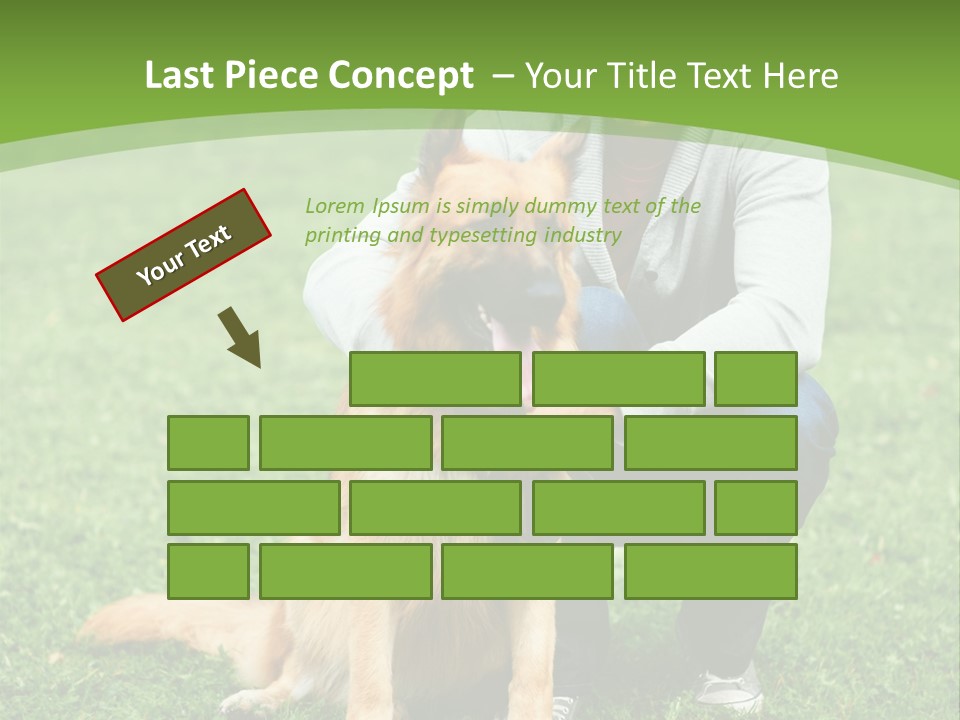 Last Piece Concept – Your Title Text Here

Your Text

Lorem Ipsum is simply dummy text of the printing and typesetting industry